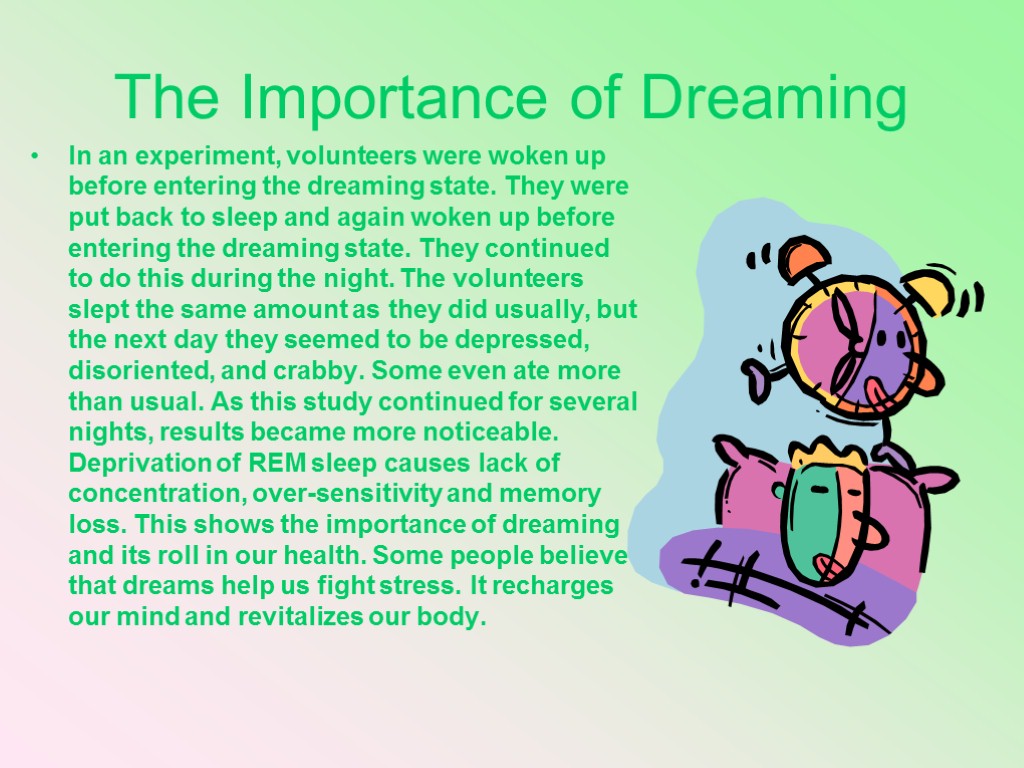 The Importance of Dreaming

• In an experiment, volunteers were woken up before entering the dreaming state. They were put back to sleep and again woken up before entering the dreaming state. They continued to do this during the night. The volunteers slept the same amount as they did usually, but the next day they seemed to be depressed, disoriented, and crabby. Some even ate more than usual. As this study continued for several nights, results became more noticeable. Deprivation of REM sleep causes lack of concentration, over-sensitivity and memory loss. This shows the importance of dreaming and its roll in our health. Some people believe that dreams help us fight stress. It recharges our mind and revitalizes our body.